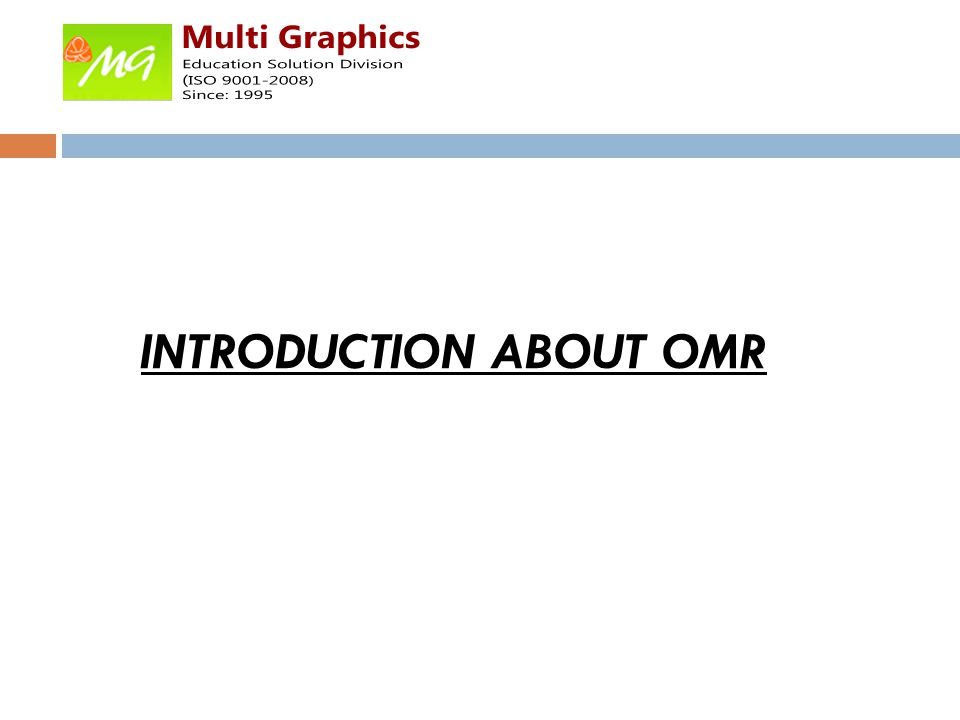 MG

Multi Graphics
Education Solution Division
(ISO 9001-2008)
Since: 1995

INTRODUCTION ABOUT OMR